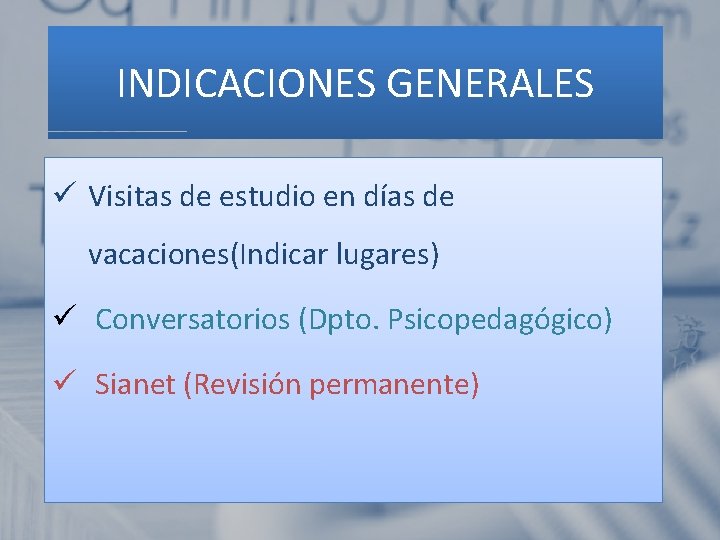 INDICACIONES GENERALES

✓ Visitas de estudio en días de vacaciones(Indicar lugares)

✓ Conversatorios (Dpto. Psicopedagógico)

✓ Sianet (Revisión permanente)